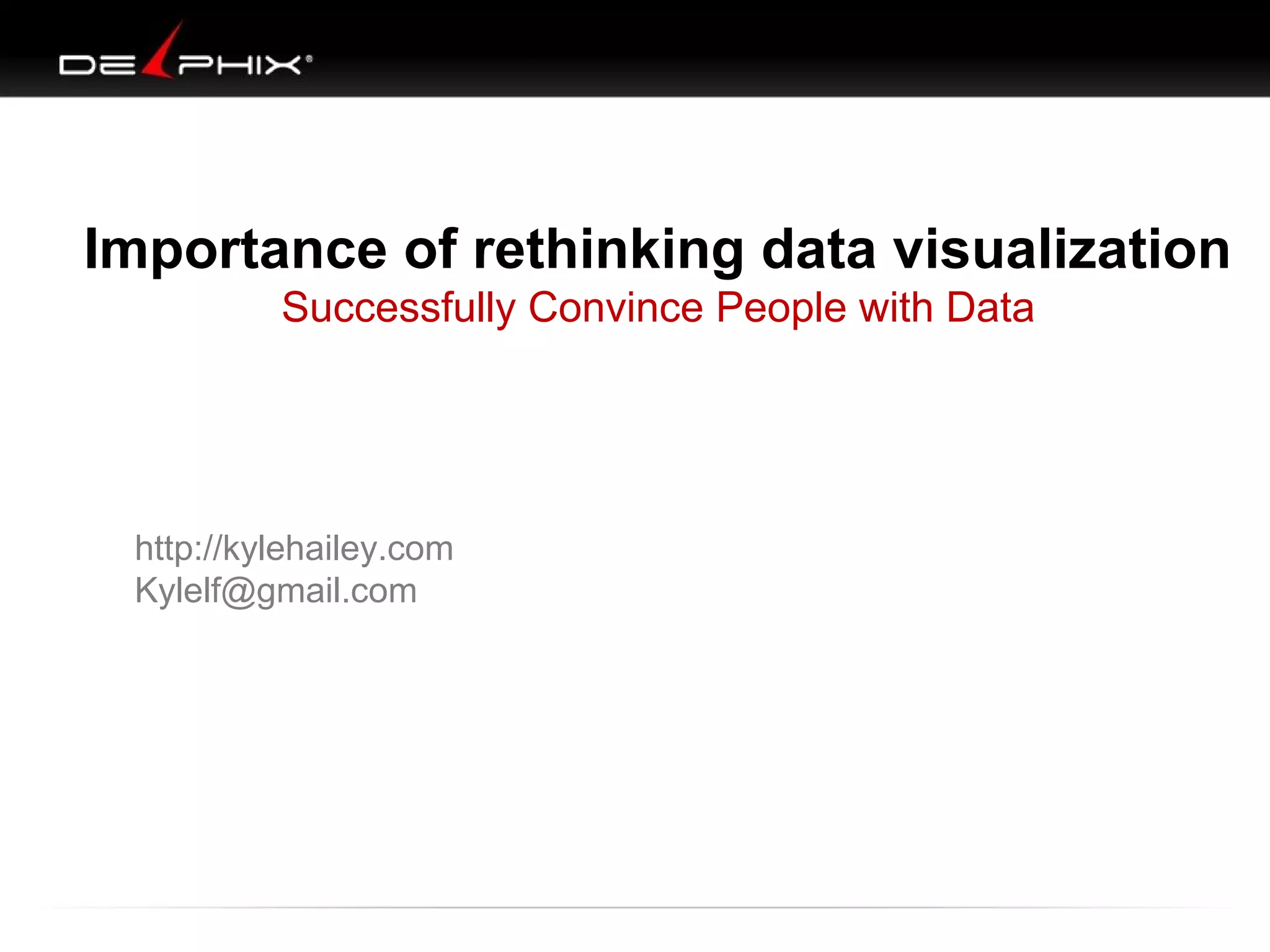 DELPHIX®

Importance of rethinking data visualization
Successfully Convince People with Data

http://kylehailey.com
Kylelf@gmail.com